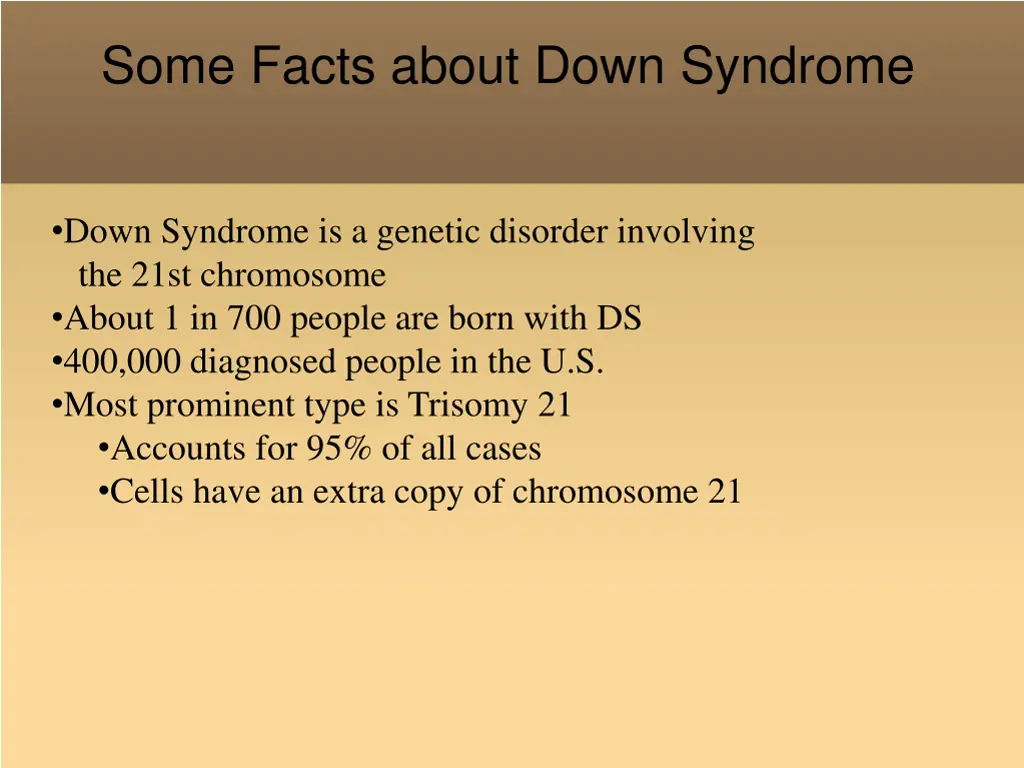 Some Facts about Down Syndrome

•Down Syndrome is a genetic disorder involving the 21st chromosome
•About 1 in 700 people are born with DS
•400,000 diagnosed people in the U.S.
•Most prominent type is Trisomy 21
•Accounts for 95% of all cases
•Cells have an extra copy of chromosome 21